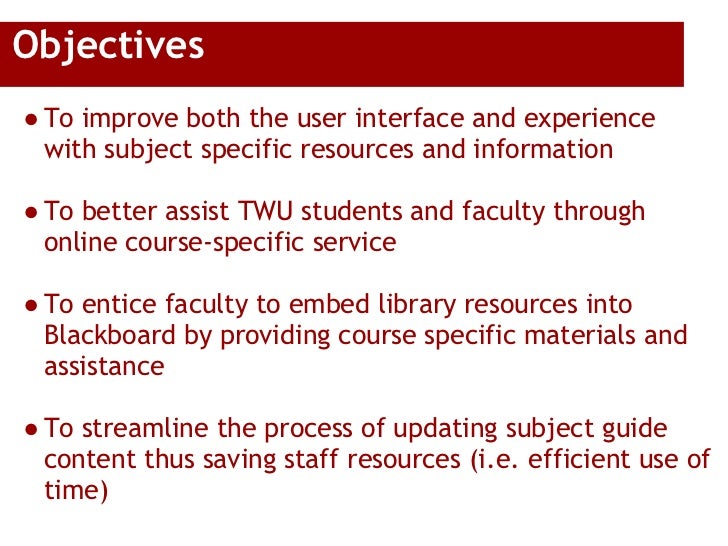 Objectives

● To improve both the user interface and experience with subject specific resources and information

● To better assist TWU students and faculty through online course-specific service

● To entice faculty to embed library resources into Blackboard by providing course specific materials and assistance

● To streamline the process of updating subject guide content thus saving staff resources (i.e. efficient use of time)